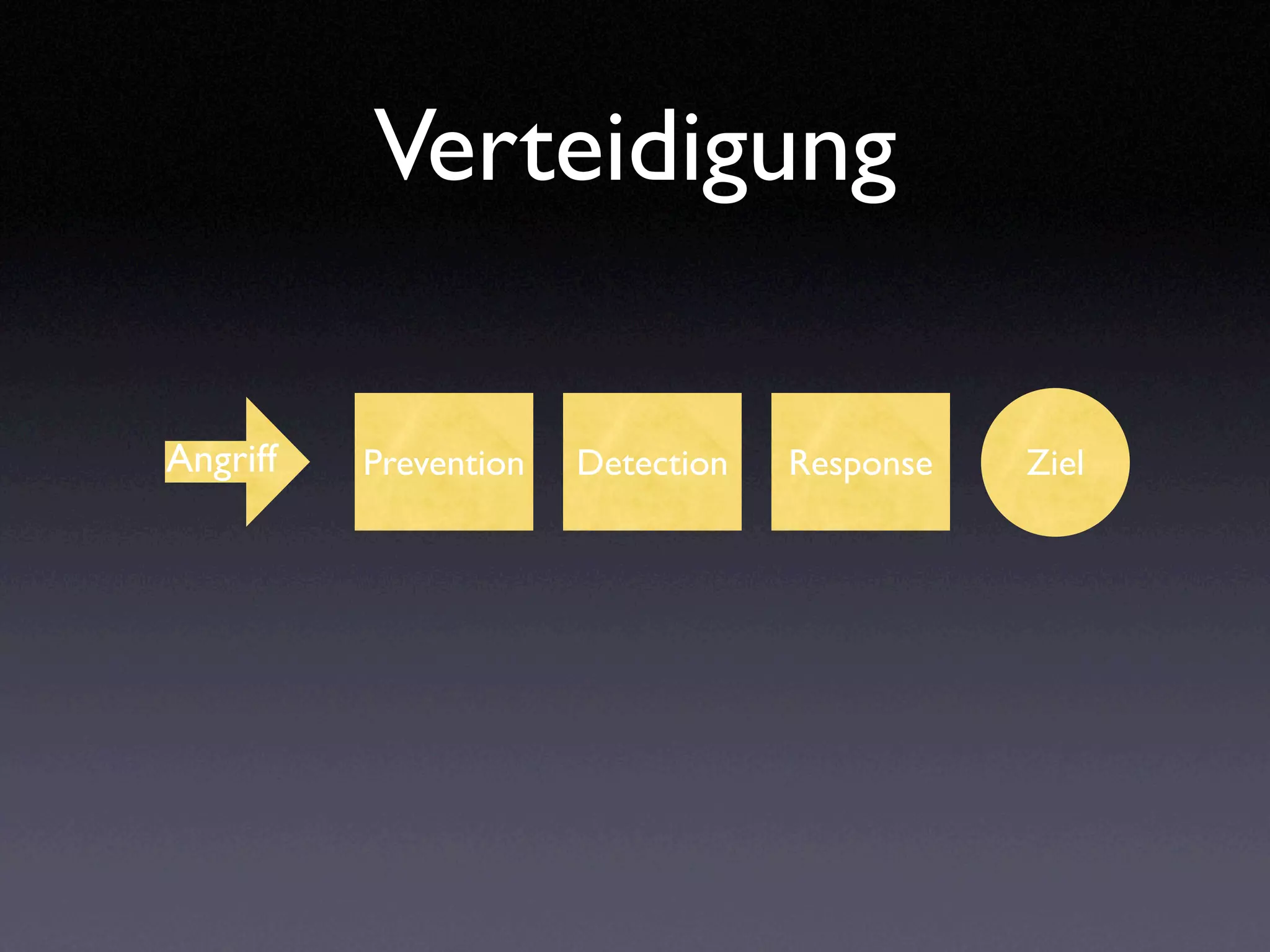 Verteidigung

Angriff

Prevention

Detection

Response

Ziel